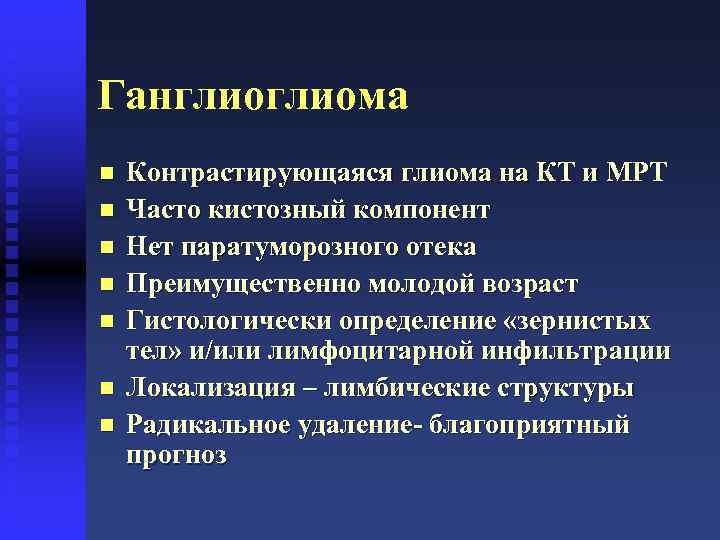 Ганглиоглиома

- Контрастирующаяся глиома на КТ и МРТ
- Часто кистозный компонент
- Нет паратуморозного отека
- Преимущественно молодой возраст
- Гистологически определение «зернистых тел» и/или лимфоцитарной инфильтрации
- Локализация – лимбические структуры
- Радикальное удаление- благоприятный прогноз